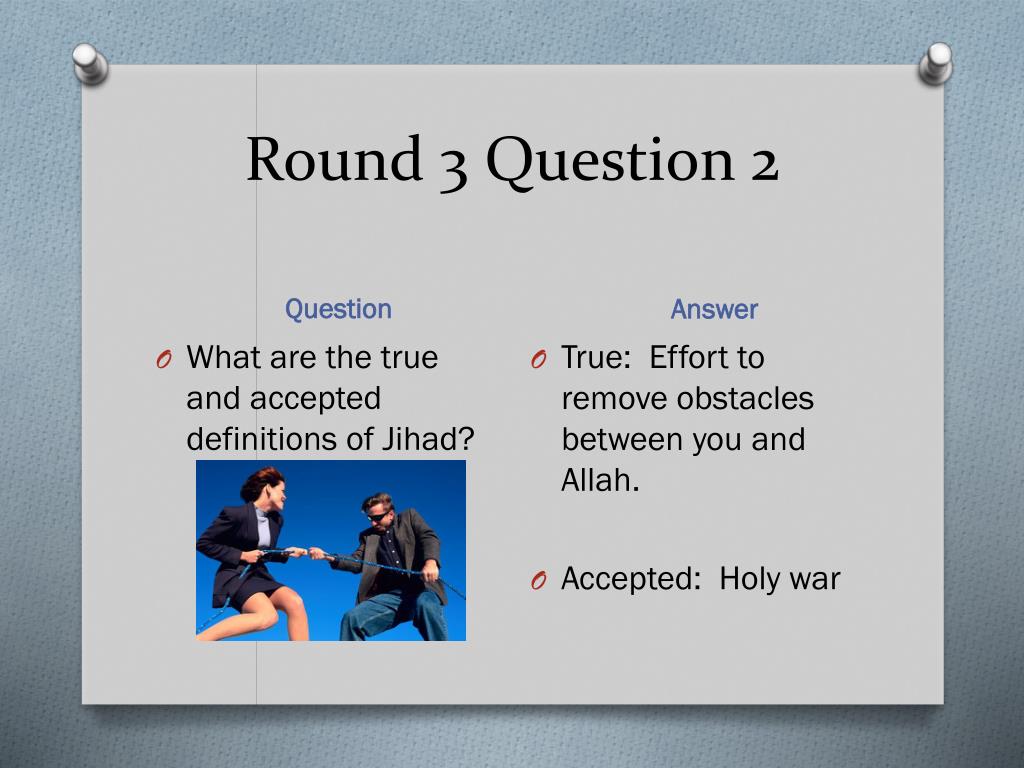 Round 3 Question 2

Question

O What are the true and accepted definitions of Jihad?

Answer

O True: Effort to remove obstacles between you and Allah.

O Accepted: Holy war